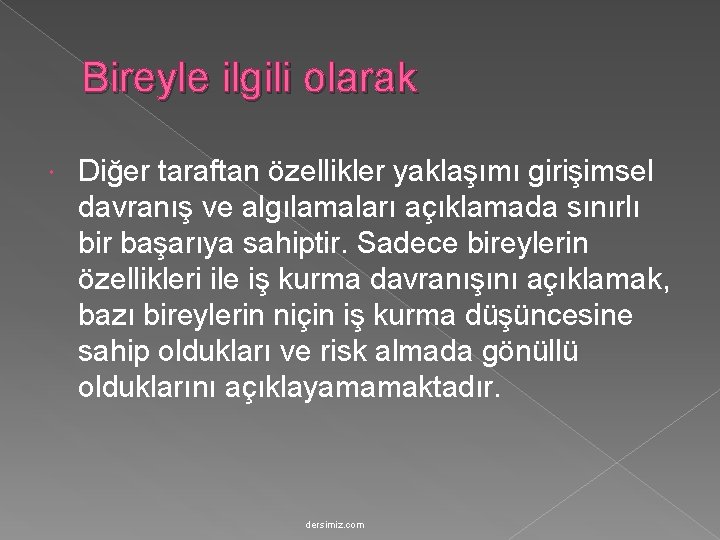 Bireyle ilgili olarak

Diğer taraftan özellikler yaklaşımı girişimsel davranış ve algılamaları açıklamada sınırlı bir başarıya sahiptir. Sadece bireylerin özellikleri ile iş kurma davranışını açıklamak, bazı bireylerin niçin iş kurma düşüncesine sahip oldukları ve risk almada gönüllü olduklarını açıklayamamaktadır.

dersimiz.com